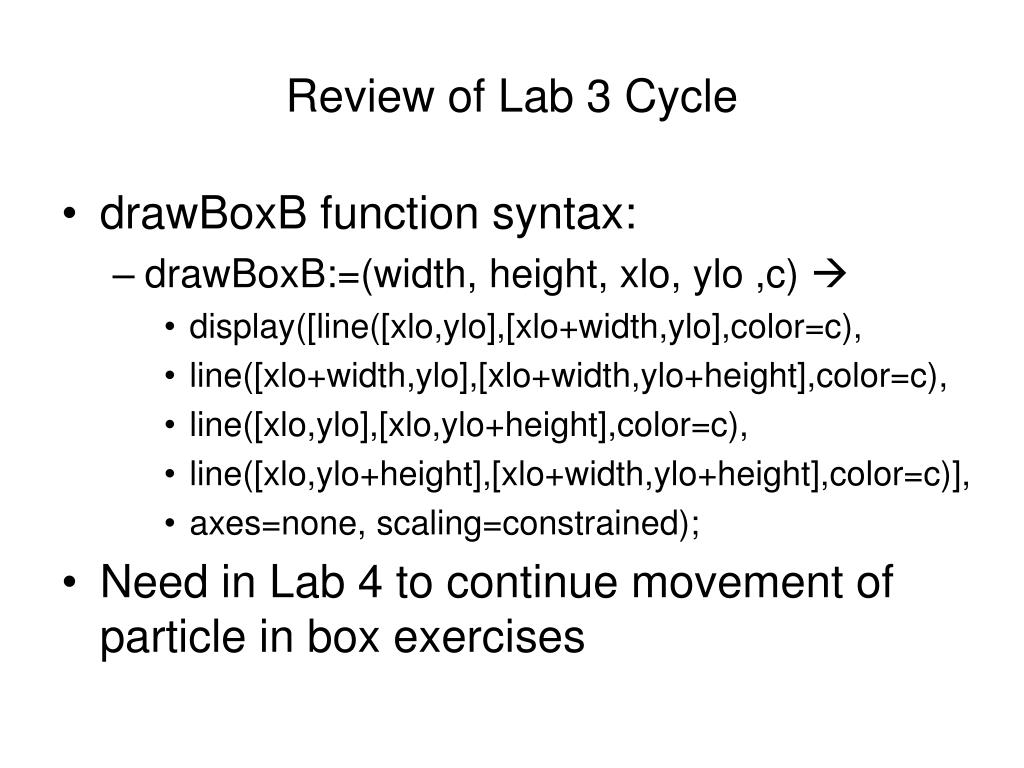 Review of Lab 3 Cycle

• drawBoxB function syntax:
– drawBoxB:=(width, height, xlo, ylo ,c) →
• display([line([xlo,ylo],[xlo+width,ylo],color=c),
• line([xlo+width,ylo],[xlo+width,ylo+height],color=c),
• line([xlo,ylo],[xlo,ylo+height],color=c),
• line([xlo,ylo+height],[xlo+width,ylo+height],color=c)],
• axes=none, scaling=constrained);
• Need in Lab 4 to continue movement of particle in box exercises